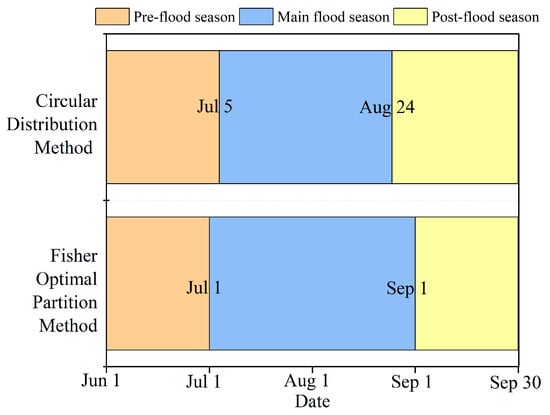 Pre-flood season Main flood season Post-flood season

Circular Distribution Method

Jul 5

Aug 24

Fisher Optimal Partition Method

Jul 1

Sep 1

Jun 1 Jul 1 Aug 1 Sep 1 Sep 30

Date